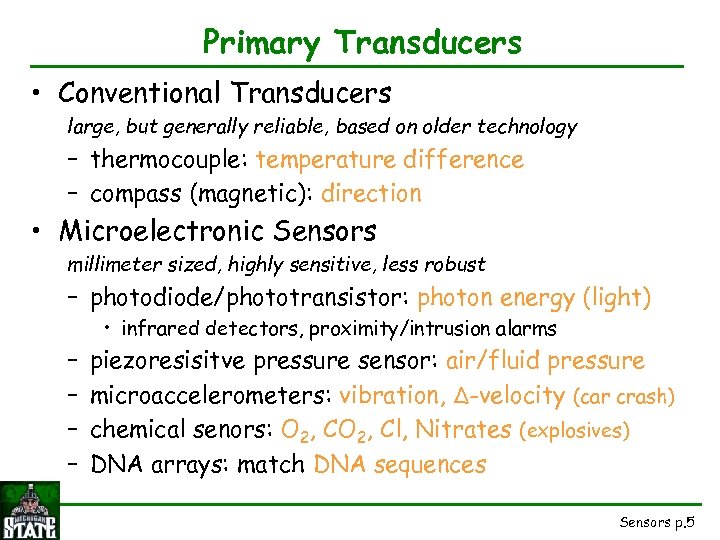 Primary Transducers

• Conventional Transducers

large, but generally reliable, based on older technology

– thermocouple: temperature difference

– compass (magnetic): direction

• Microelectronic Sensors

millimeter sized, highly sensitive, less robust

– photodiode/phototransistor: photon energy (light)

• infrared detectors, proximity/intrusion alarms

– piezoresisitve pressure sensor: air/fluid pressure

– microaccelerometers: vibration, $\Delta$-velocity (car crash)

– chemical senors: $O_2$, $CO_2$, Cl, Nitrates (explosives)

– DNA arrays: match DNA sequences

MICHIGAN STATE

Sensors p.5